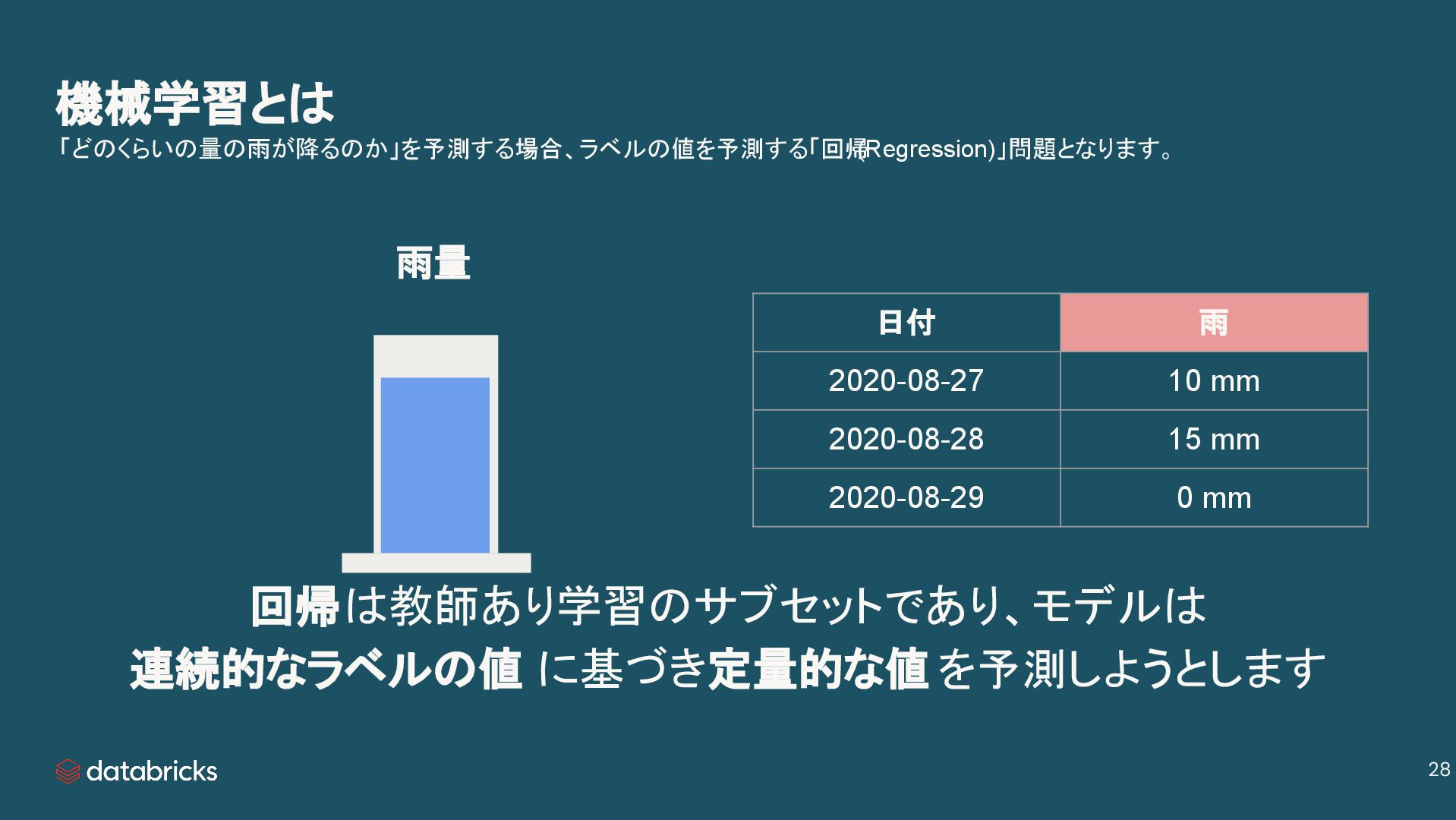 機械学習とは
「どのくらいの量の雨が降るのか」を予測する場合、ラベルの値を予測する「回帰(Regression)」問題となります。

雨量

| 日付 | 雨 |
|---|---|
| 2020-08-27 | 10 mm |
| 2020-08-28 | 15 mm |
| 2020-08-29 | 0 mm |

回帰は教師あり学習のサブセットであり、モデルは
連続的なラベルの値 に基づき定量的な値 を予測しようとします

databricks

28